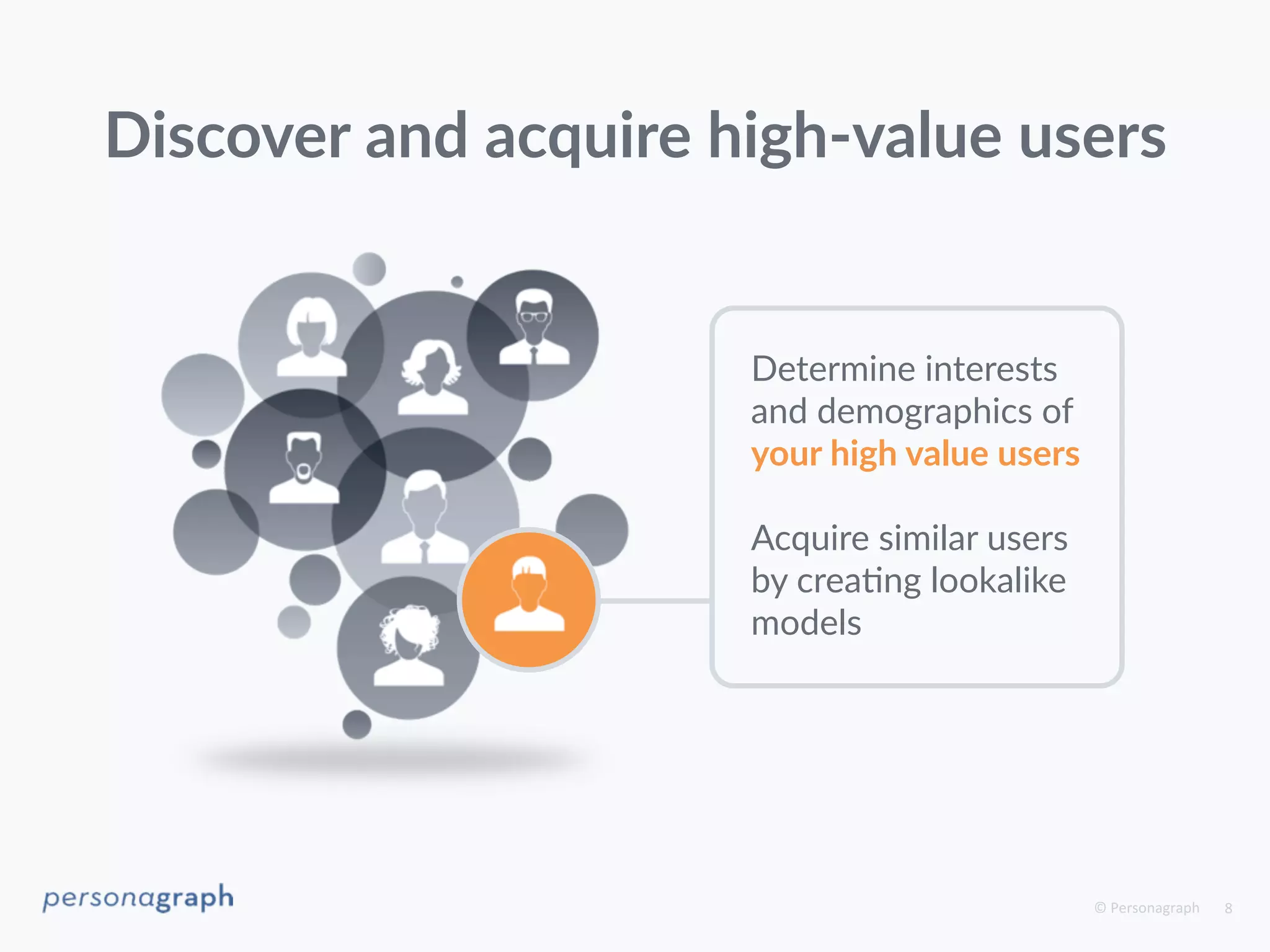 Discover and acquire high-value users

Determine interests and demographics of your high value users

Acquire similar users by creating lookalike models

personagraph

© Personagraph 8